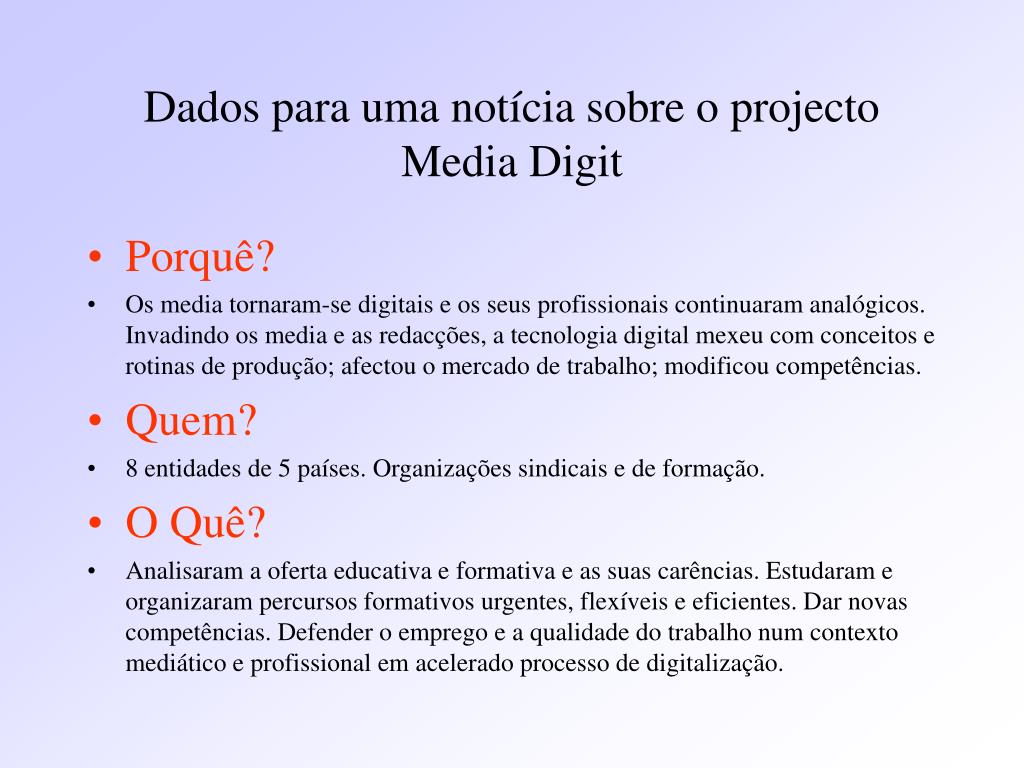 Dados para uma notícia sobre o projecto Media Digit

• Porquê?

• Os media tornaram-se digitais e os seus profissionais continuaram analógicos. Invadindo os media e as redacções, a tecnologia digital mexeu com conceitos e rotinas de produção; afectou o mercado de trabalho; modificou competências.

• Quem?

• 8 entidades de 5 países. Organizações sindicais e de formação.

• O Quê?

• Analisaram a oferta educativa e formativa e as suas carências. Estudaram e organizaram percursos formativos urgentes, flexíveis e eficientes. Dar novas competências. Defender o emprego e a qualidade do trabalho num contexto mediático e profissional em acelerado processo de digitalização.